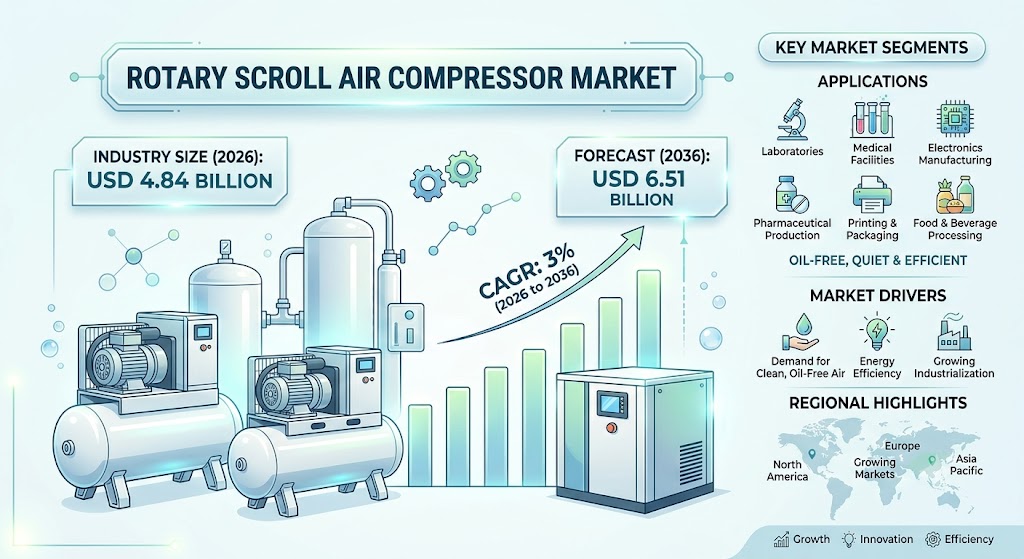 ROTARY SCROLL AIR COMPRESSOR MARKET

INDUSTRY SIZE (2026):
USD 4.84 BILLION

FORECAST (2036):
USD 6.51 BILLION

CAGR: 3%
(2026 to 2036)

KEY MARKET SEGMENTS

APPLICATIONS

Laboratories

Medical Facilities

Electronics Manufacturing

Pharmaceutical Production

Printing & Packaging

Food & Beverage Processing

OIL-FREE, QUIET & EFFICIENT

MARKET DRIVERS

Demand for Clean, Oil-Free Air

Energy Efficiency

Growing Industrialization

REGIONAL HIGHLIGHTS

North America

Europe

Growing Markets

Asia Pacific

Growth Innovation Efficiency